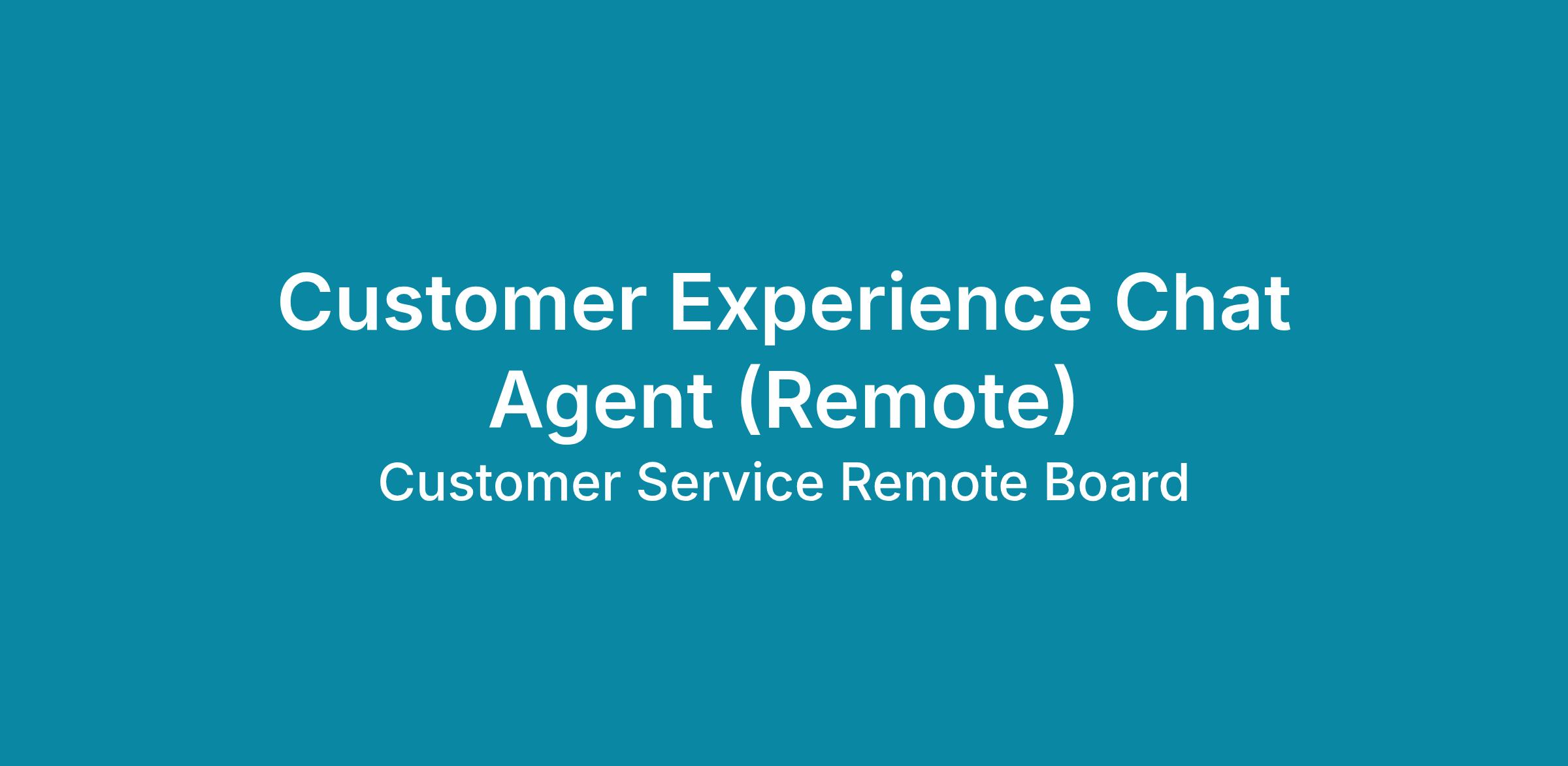 Customer Experience Chat Agent (Remote)

Customer Service Remote Board